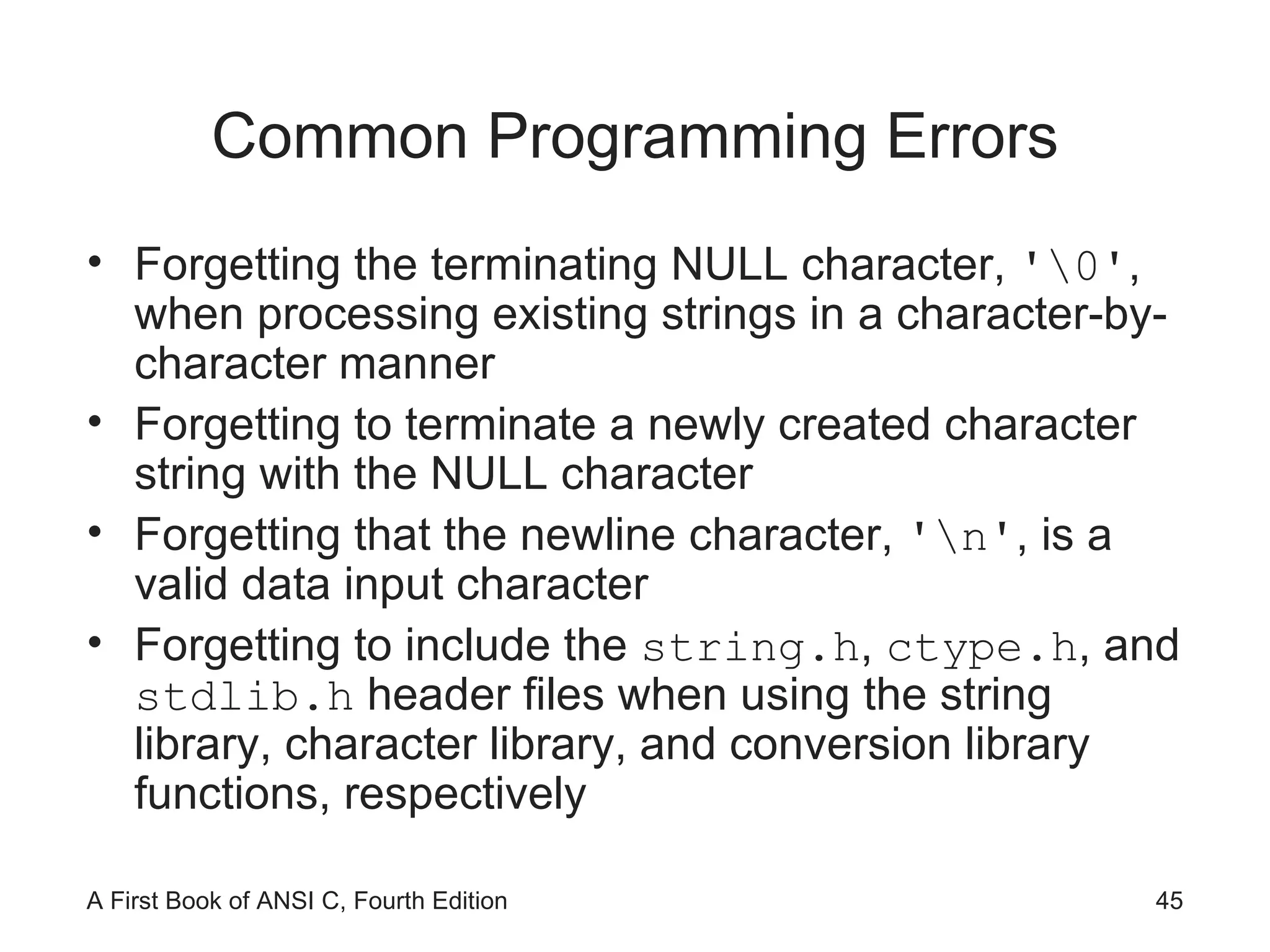 Common Programming Errors

• Forgetting the terminating NULL character, '\0', when processing existing strings in a character-by-character manner
• Forgetting to terminate a newly created character string with the NULL character
• Forgetting that the newline character, '\n', is a valid data input character
• Forgetting to include the string.h, ctype.h, and stdlib.h header files when using the string library, character library, and conversion library functions, respectively

A First Book of ANSI C, Fourth Edition
45